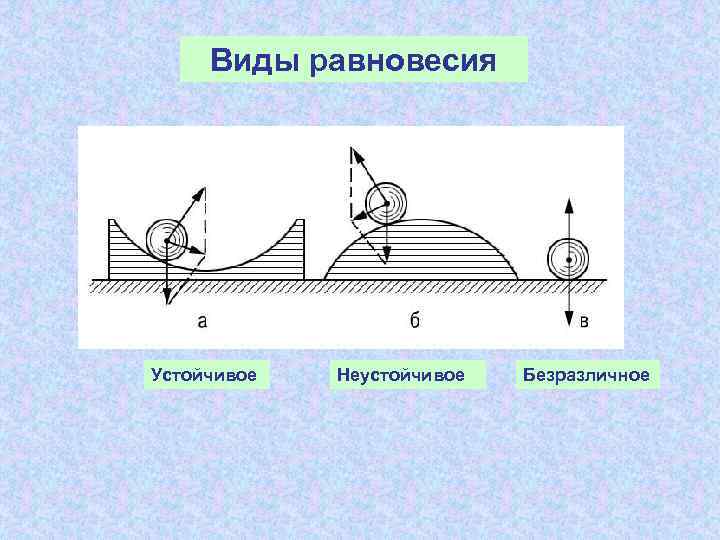 Виды равновесия

а

б

в

Устойчивое

Неустойчивое

Безразличное